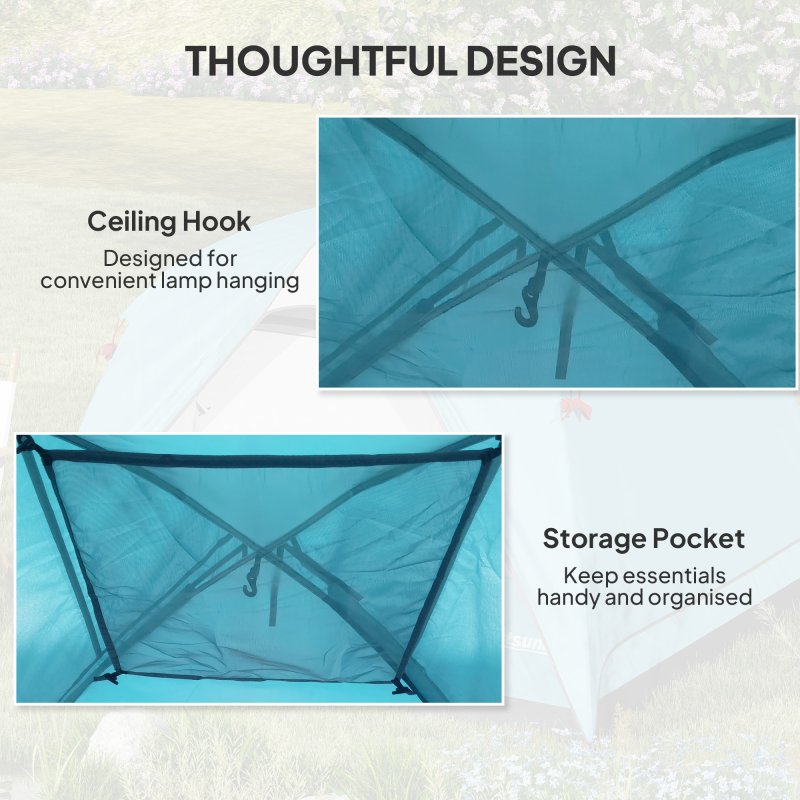 THOUGHTFUL DESIGN

Ceiling Hook

Designed for convenient lamp hanging

Storage Pocket

Keep essentials handy and organised